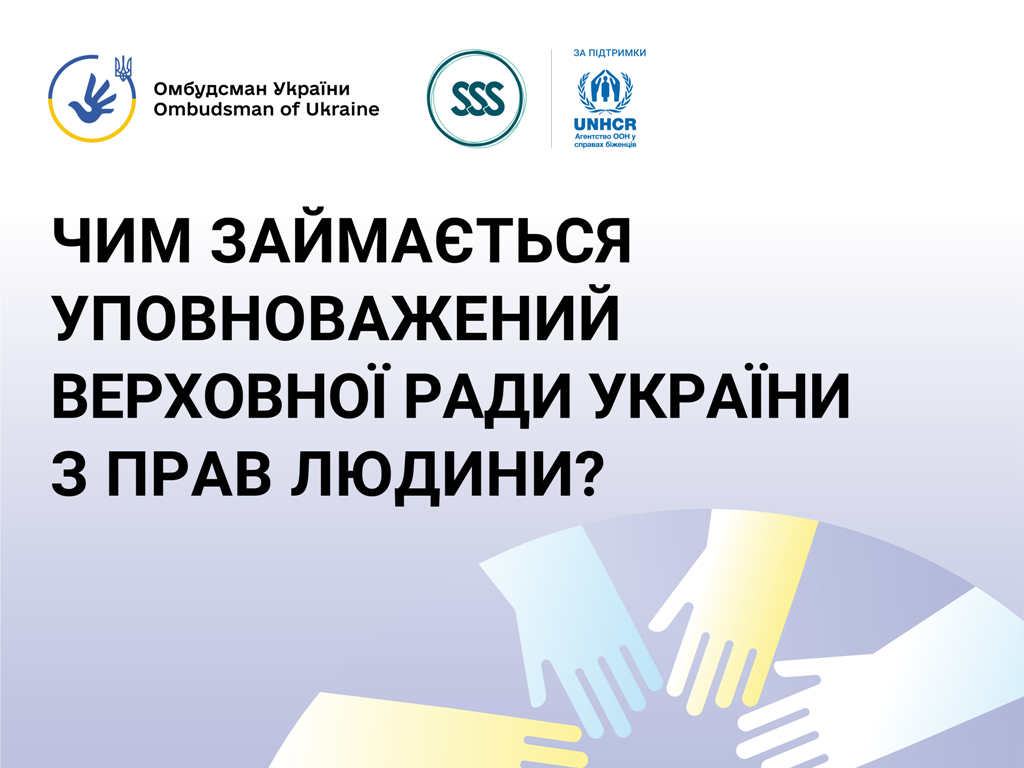 Омбудсман України
Ombudsman of Ukraine

SSS

ЗА ПІДТРИМКИ

UNHCR
Агентство ООН у справах біженців

ЧИМ ЗАЙМАЄТЬСЯ УПОВНОВАЖЕНИЙ ВЕРХОВНОЇ РАДИ УКРАЇНИ З ПРАВ ЛЮДИНИ?